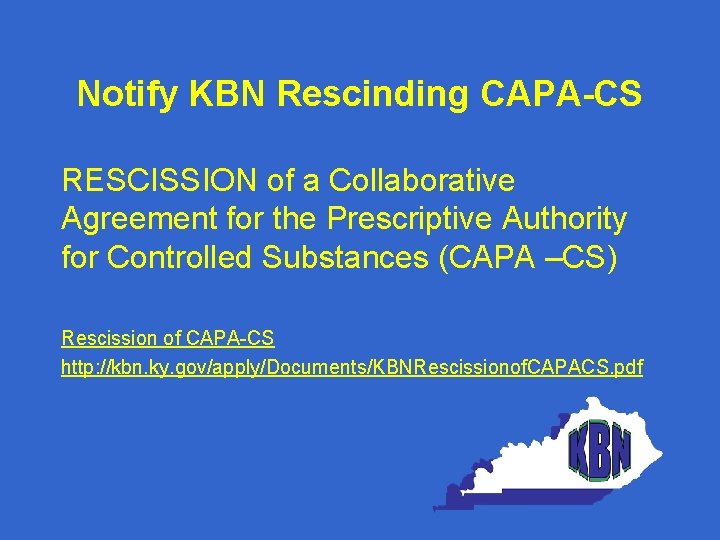 Notify KBN Rescinding CAPA-CS

RESCISSION of a Collaborative Agreement for the Prescriptive Authority for Controlled Substances (CAPA –CS)

Rescission of CAPA-CS
http://kbn.ky.gov/apply/Documents/KBNRescissionofCAPACS.pdf

KBN